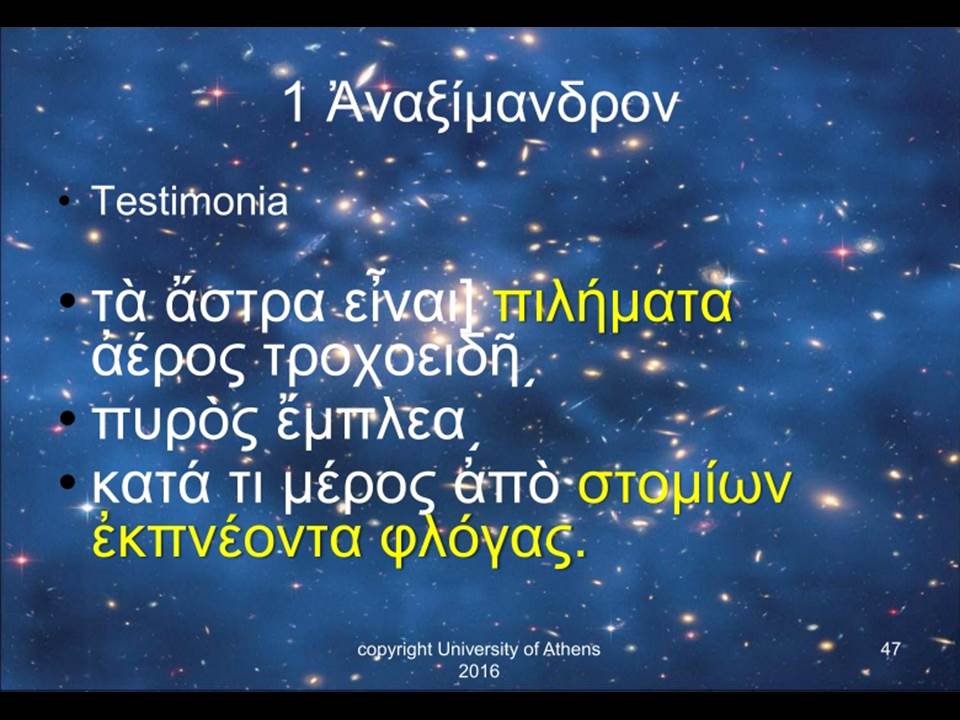 1 Ἀναξίμανδρον

• Testimonia

• τὰ ἄστρα εἶναι] πιλήματα ἀέρος τροχοειδῆ,
• πυρὸς ἔμπλεα,
• κατά τι μέρος ἀπὸ στομίων ἐκπνέοντα φλόγας.

copyright University of Athens 2016

47